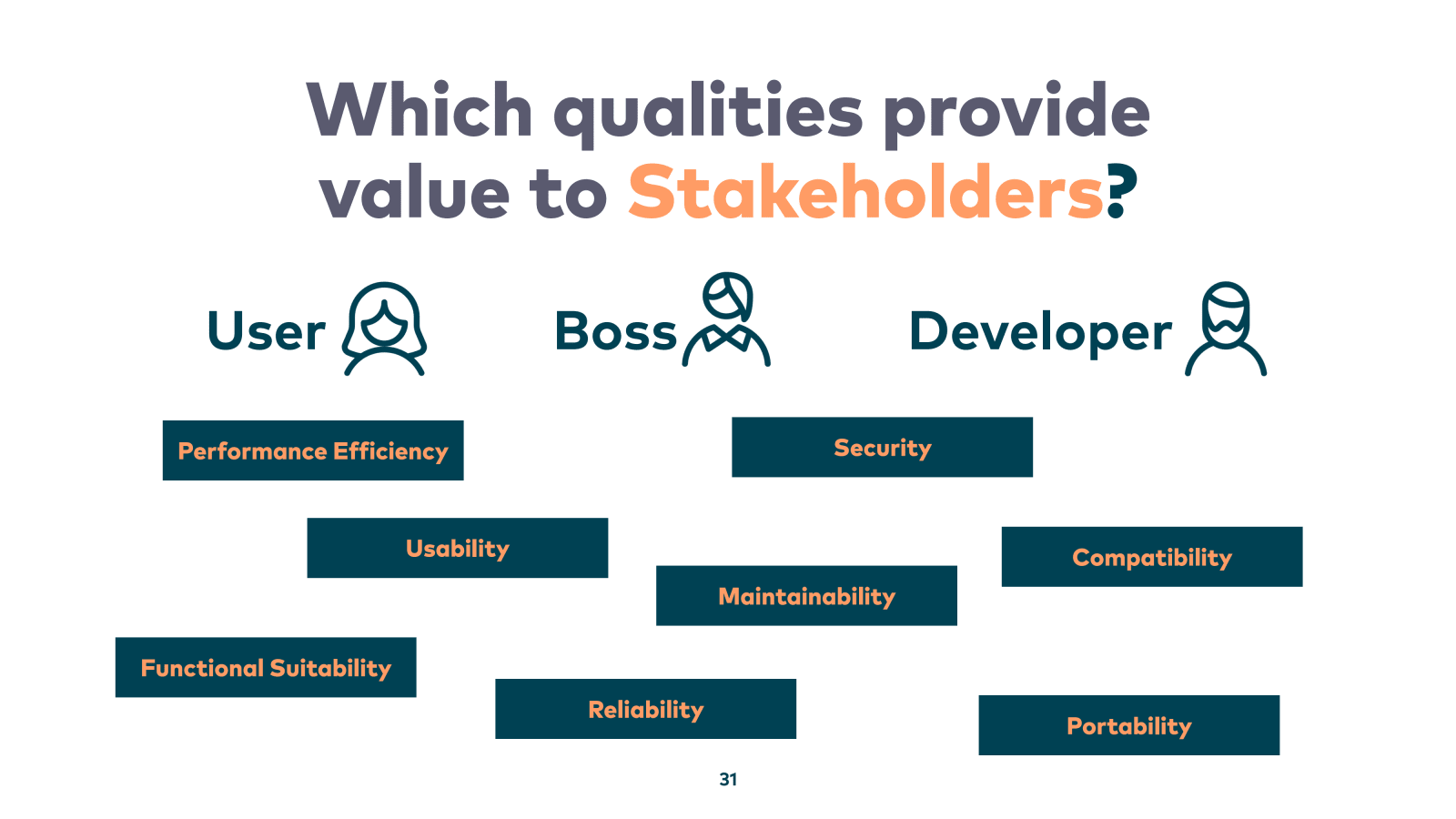 Which qualities provide value to Stakeholders?

User

Boss

Developer

Performance Efficiency

Security

Usability

Compatibility

Maintainability

Functional Suitability

Reliability

Portability

31